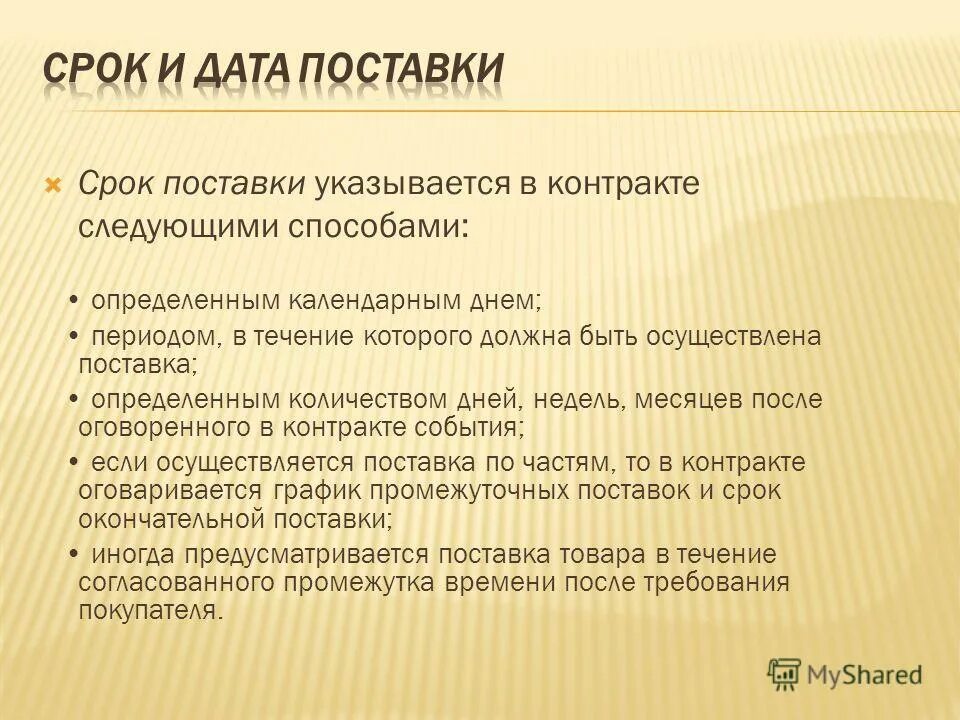 СРОК И ДАТА ПОСТАВКИ

Срок поставки указывается в контракте следующими способами:

• определенным календарным днем;
• периодом, в течение которого должна быть осуществлена поставка;
• определенным количеством дней, недель, месяцев после оговоренного в контракте события;
• если осуществляется поставка по частям, то в контракте оговаривается график промежуточных поставок и срок окончательной поставки;
• иногда предусматривается поставка товара в течение согласованного промежутка времени после требования покупателя.

MyShared